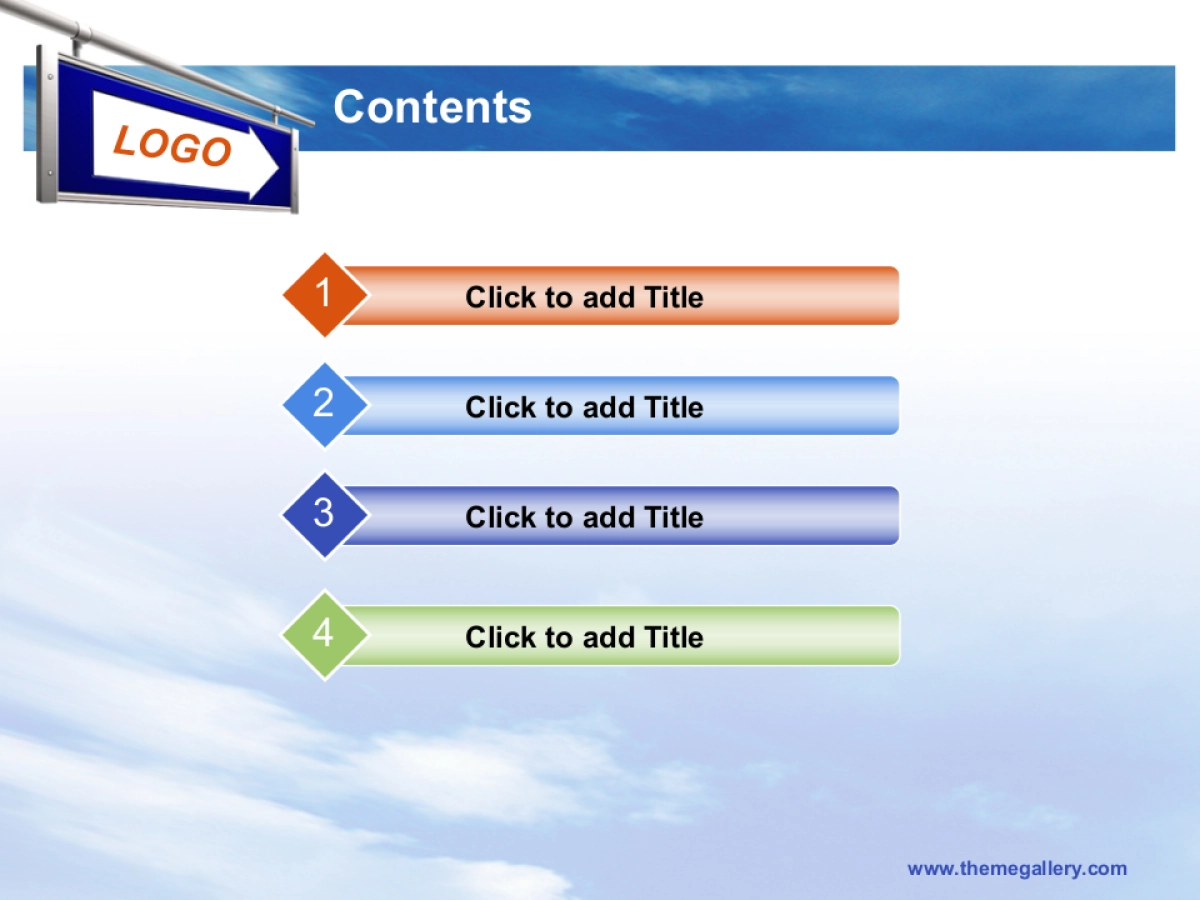 LOGO

Contents

1 Click to add Title

2 Click to add Title

3 Click to add Title

4 Click to add Title

www.themegallery.com